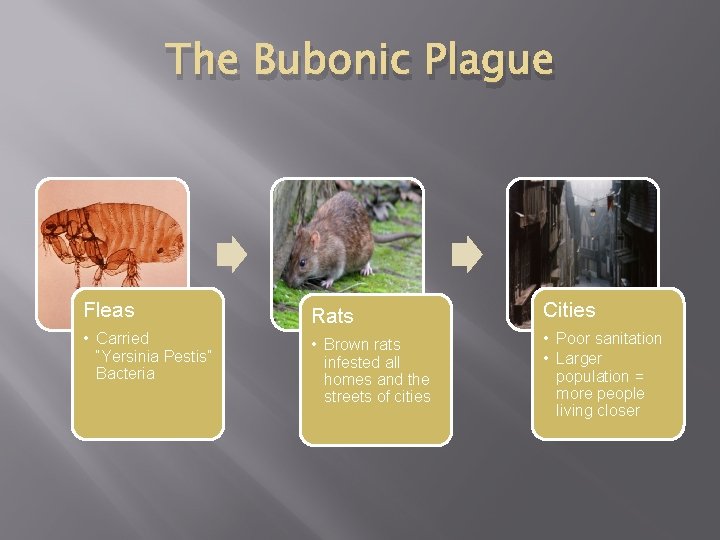 The Bubonic Plague

Fleas

• Carried "Yersinia Pestis" Bacteria

Rats

• Brown rats infested all homes and the streets of cities

Cities

• Poor sanitation
• Larger population = more people living closer